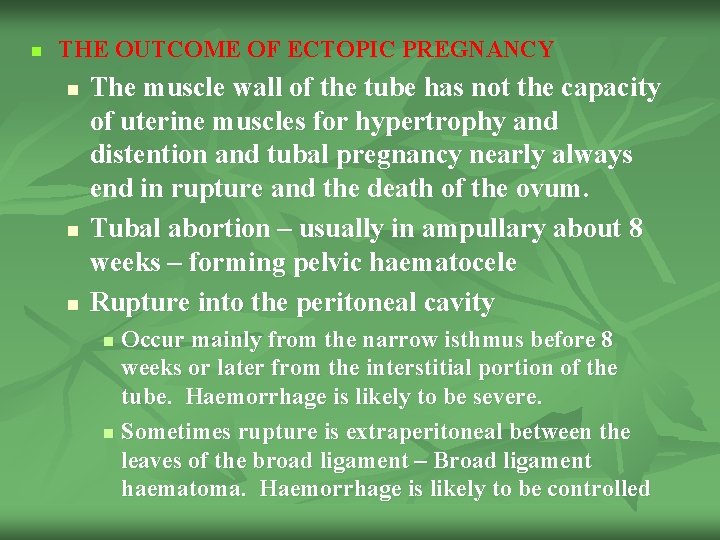 THE OUTCOME OF ECTOPIC PREGNANCY

The muscle wall of the tube has not the capacity of uterine muscles for hypertrophy and distention and tubal pregnancy nearly always end in rupture and the death of the ovum.

Tubal abortion – usually in ampullary about 8 weeks – forming pelvic haematocele

Rupture into the peritoneal cavity

Occur mainly from the narrow isthmus before 8 weeks or later from the interstitial portion of the tube. Haemorrhage is likely to be severe.

Sometimes rupture is extraperitoneal between the leaves of the broad ligament – Broad ligament haematoma. Haemorrhage is likely to be controlled